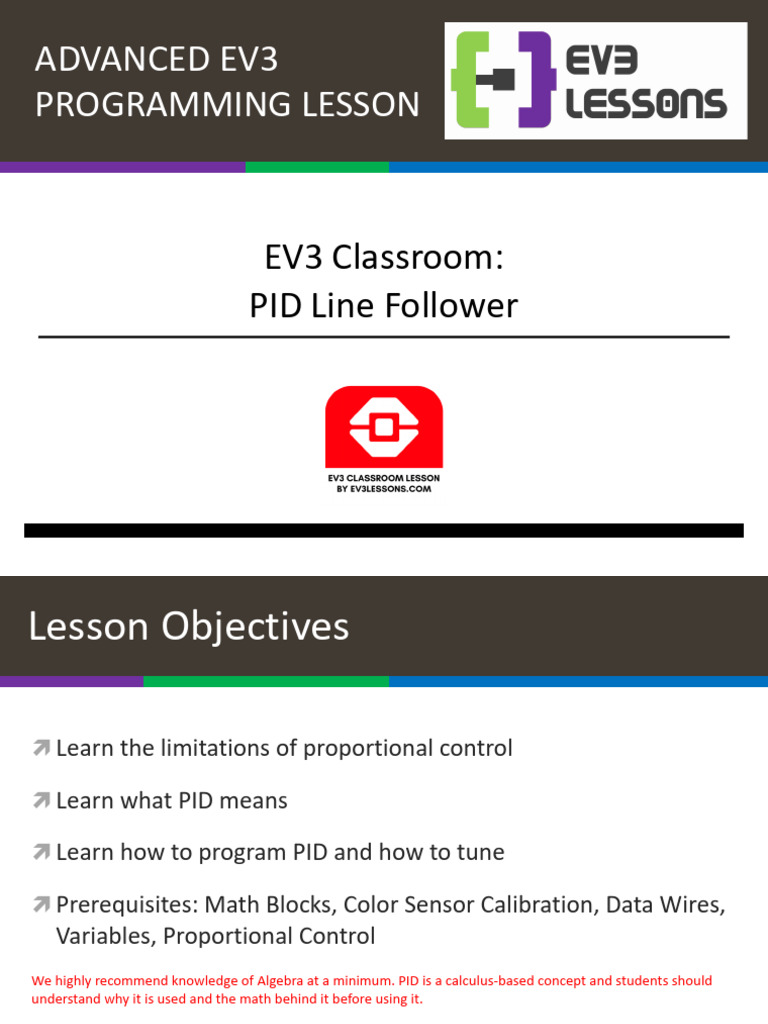 ADVANCED EV3 PROGRAMMING LESSON

EV3 LESSONS

EV3 Classroom:
PID Line Follower

EV3 CLASSROOM LESSON
BY EV3LESSONS.COM

Lesson Objectives

Learn the limitations of proportional control

Learn what PID means

Learn how to program PID and how to tune

Prerequisites: Math Blocks, Color Sensor Calibration, Data Wires, Variables, Proportional Control

We highly recommend knowledge of Algebra at a minimum. PID is a calculus-based concept and students should understand why it is used and the math behind it before using it.